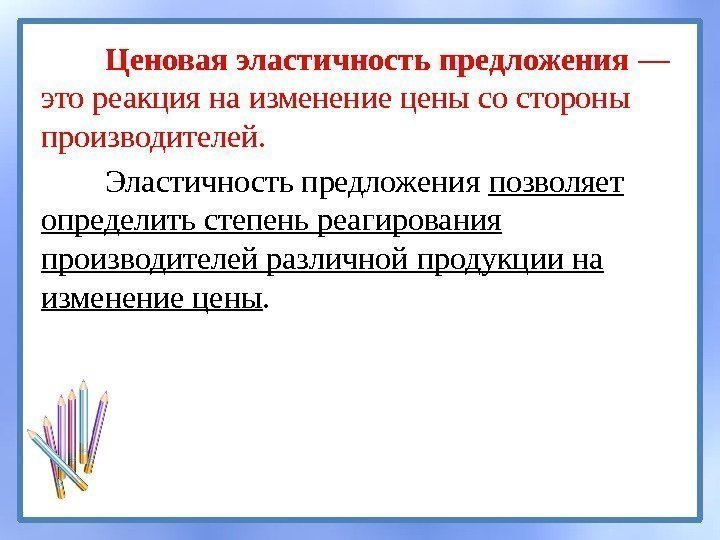 Ценовая эластичность предложения — это реакция на изменение цены со стороны производителей.

Эластичность предложения позволяет определить степень реагирования производителей различной продукции на изменение цены.